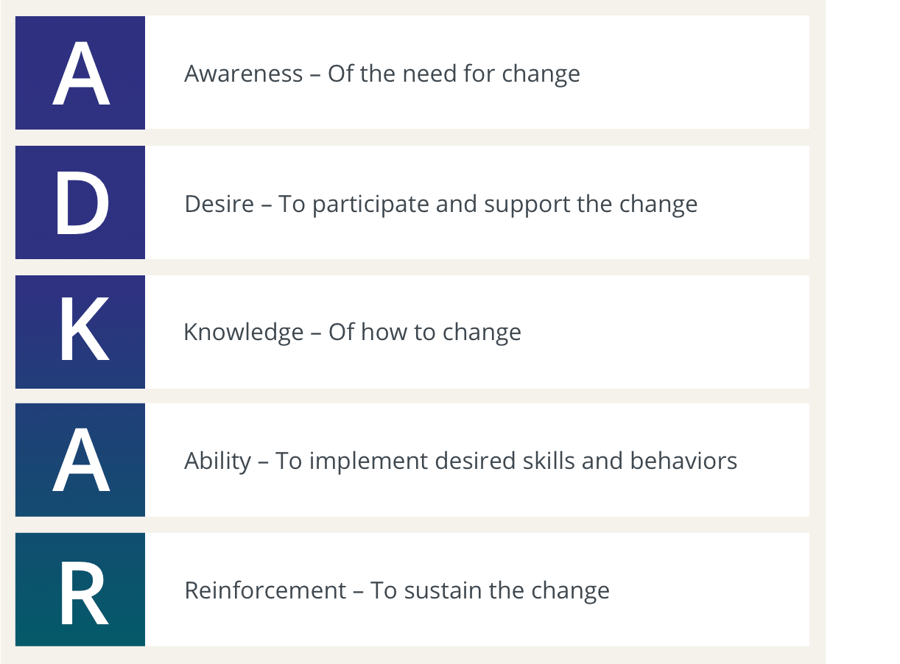 A Awareness – Of the need for change

D Desire – To participate and support the change

K Knowledge – Of how to change

A Ability – To implement desired skills and behaviors

R Reinforcement – To sustain the change